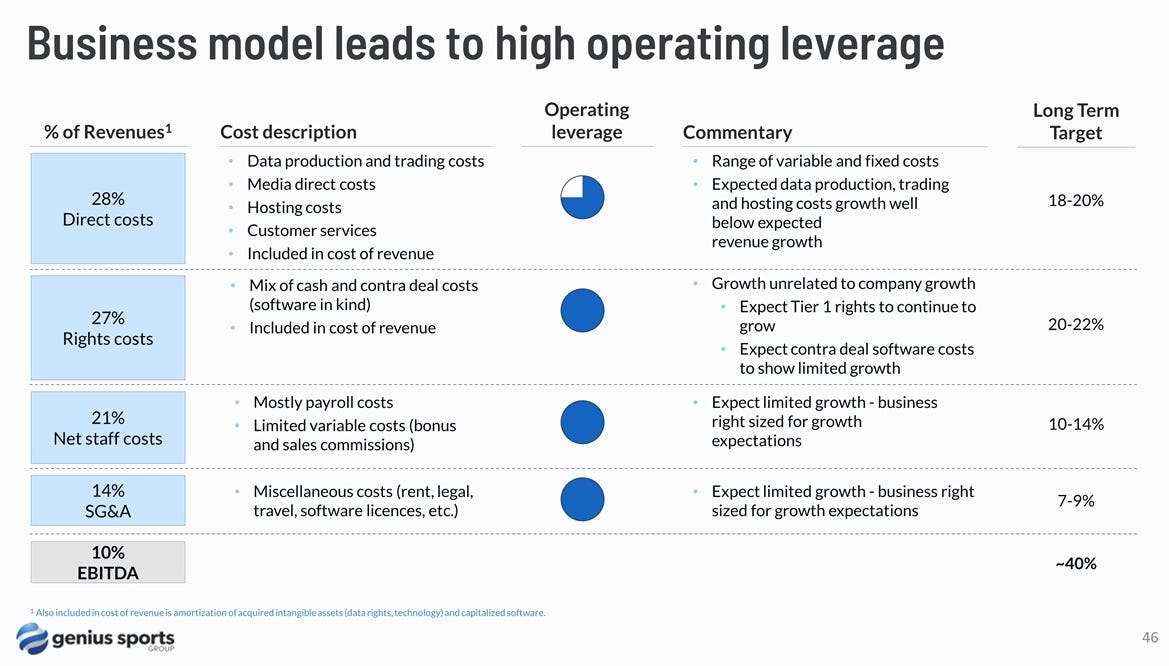 Business model leads to high operating leverage

| % of Revenues$^1$ | Cost description | Operating leverage | Commentary | Long Term Target |
|---|---|---|---|---|
| 28% Direct costs | • Data production and trading costs • Media direct costs • Hosting costs • Customer services • Included in cost of revenue | | • Range of variable and fixed costs • Expected data production, trading and hosting costs growth well below expected revenue growth | 18-20% |
| 27% Rights costs | • Mix of cash and contra deal costs (software in kind) • Included in cost of revenue | | • Growth unrelated to company growth • Expect Tier 1 rights to continue to grow • Expect contra deal software costs to show limited growth | 20-22% |
| 21% Net staff costs | • Mostly payroll costs • Limited variable costs (bonus and sales commissions) | | • Expect limited growth - business right sized for growth expectations | 10-14% |
| 14% SG&A | • Miscellaneous costs (rent, legal, travel, software licences, etc.) | | • Expect limited growth - business right sized for growth expectations | 7-9% |
| 10% EBITDA | | | | ~40% |

$^1$ Also included in cost of revenue is amortization of acquired intangible assets (data rights, technology) and capitalized software.

genius sports GROUP

46